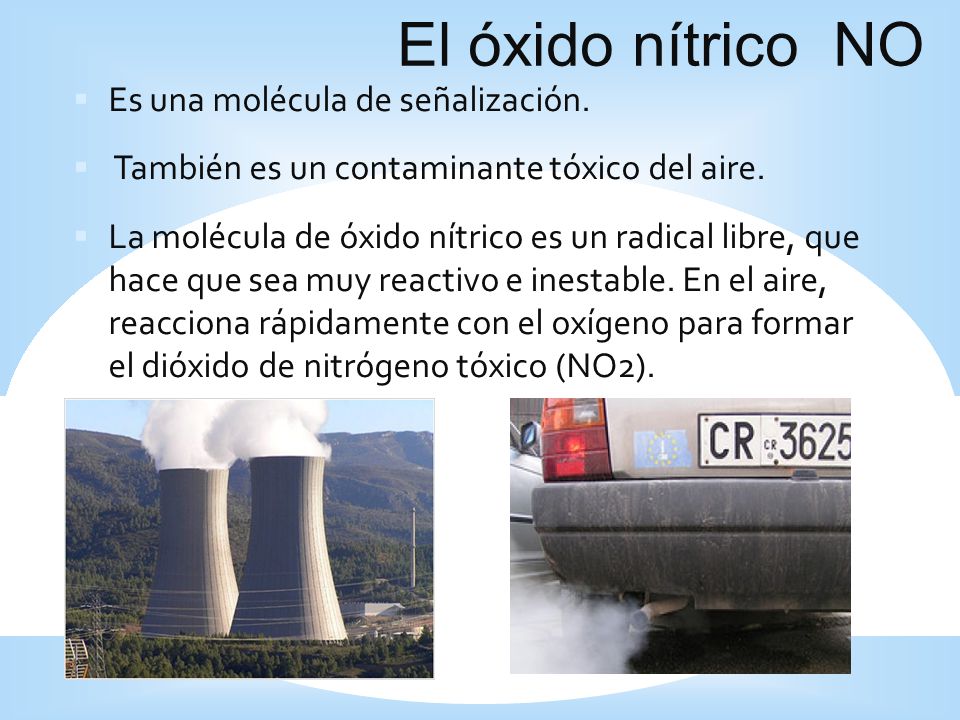 El óxido nítrico NO

Es una molécula de señalización.

También es un contaminante tóxico del aire.

La molécula de óxido nítrico es un radical libre, que hace que sea muy reactivo e inestable. En el aire, reacciona rápidamente con el oxígeno para formar el dióxido de nitrógeno tóxico (NO2).

CR CR 3625